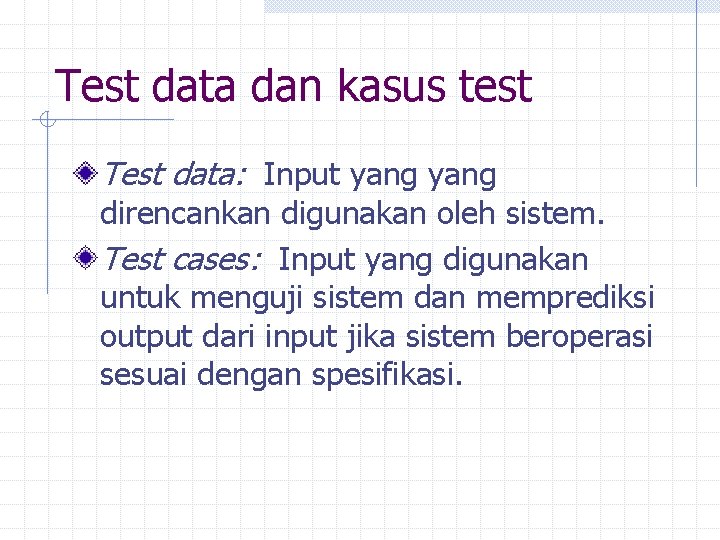 Test data dan kasus test

Test data: Input yang yang direncankan digunakan oleh sistem.

Test cases: Input yang digunakan untuk menguji sistem dan memprediksi output dari input jika sistem beroperasi sesuai dengan spesifikasi.